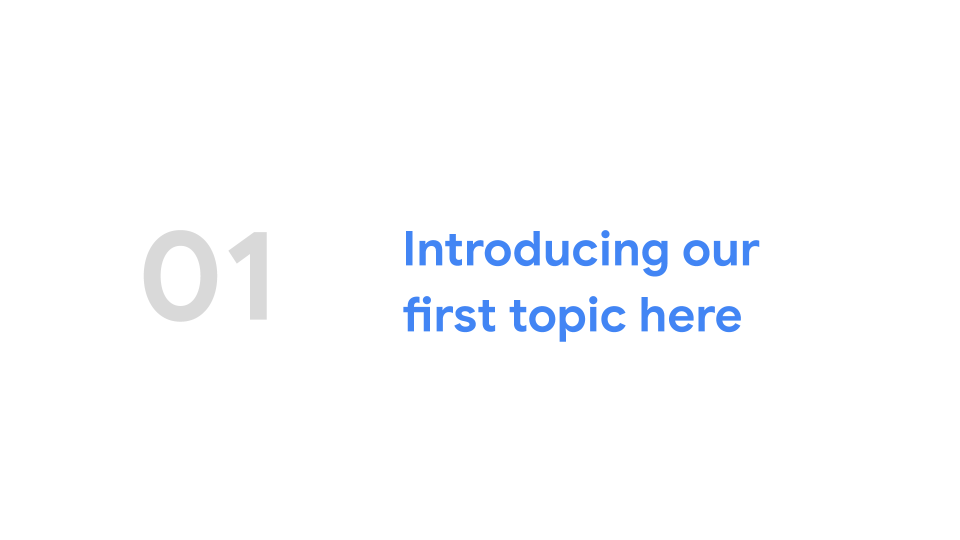 01

Introducing our first topic here